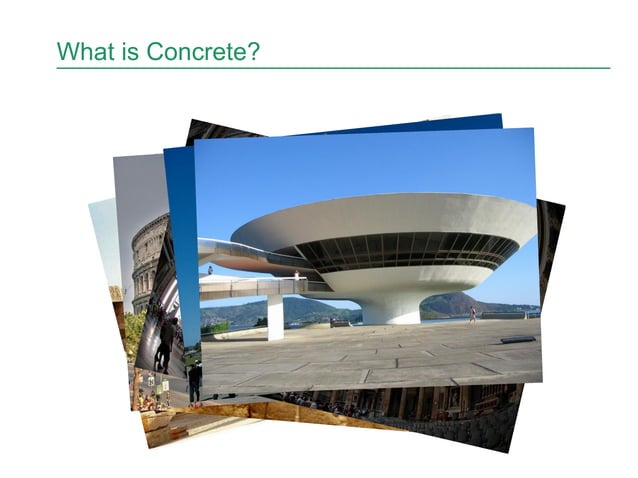 What is Concrete?